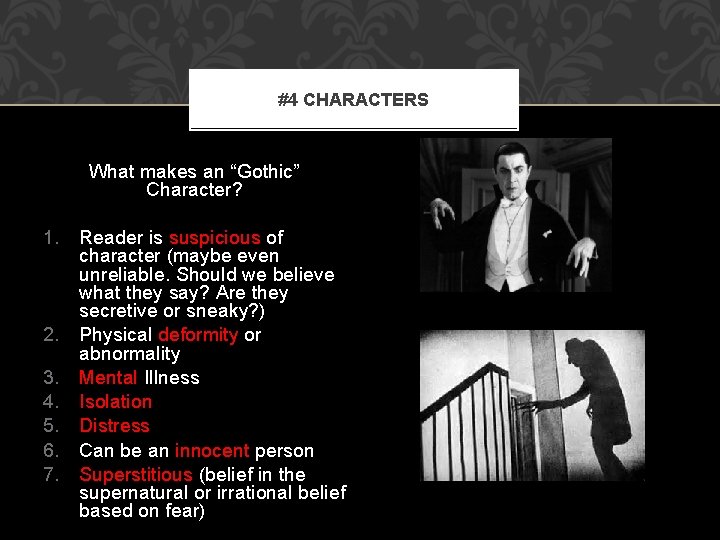 #4 CHARACTERS

What makes an “Gothic” Character?

1. Reader is suspicious of character (maybe even unreliable. Should we believe what they say? Are they secretive or sneaky?)
2. Physical deformity or abnormality
3. Mental Illness
4. Isolation
5. Distress
6. Can be an innocent person
7. Superstitious (belief in the supernatural or irrational belief based on fear)